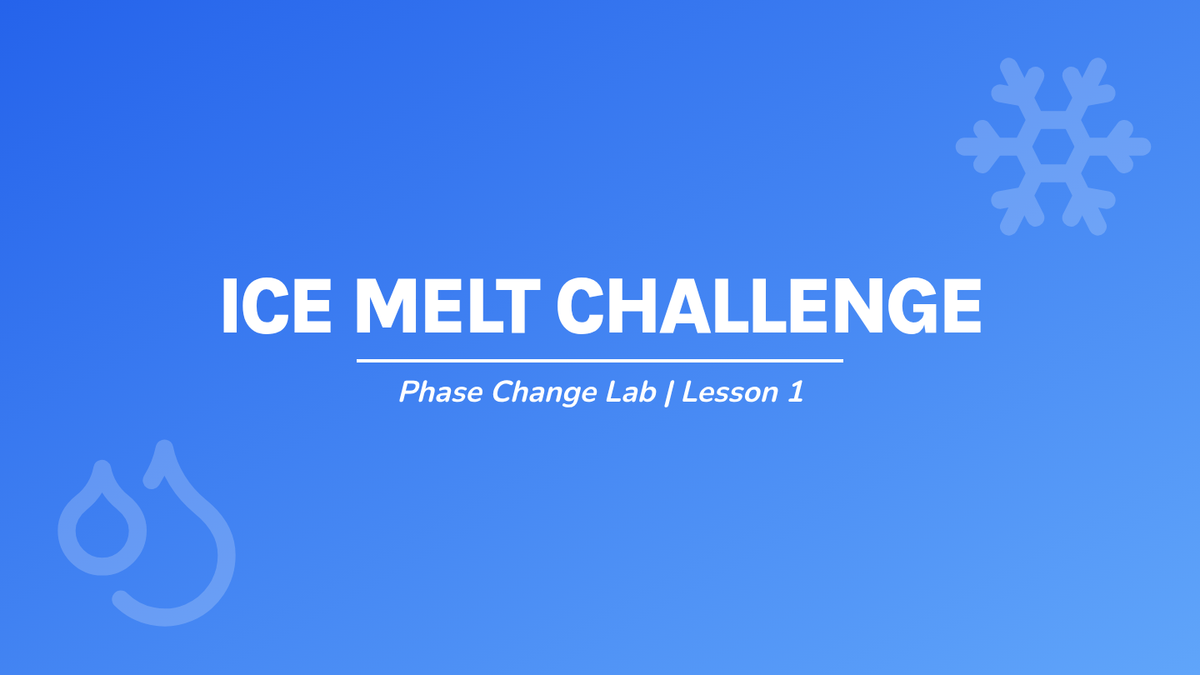 ICE MELT CHALLENGE

Phase Change Lab | Lesson 1